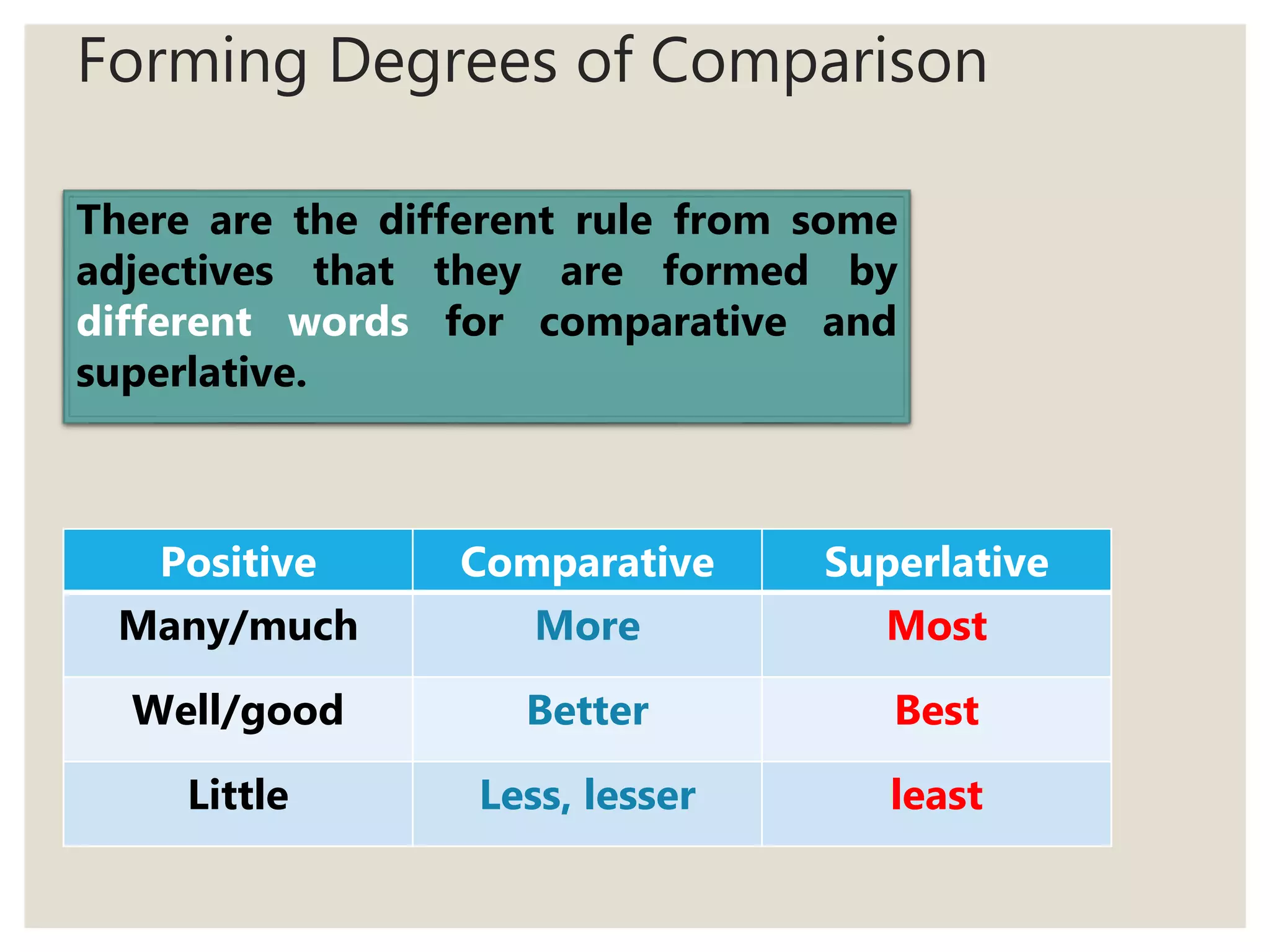 Forming Degrees of Comparison

There are the different rule from some adjectives that they are formed by different words for comparative and superlative.

| Positive | Comparative | Superlative |
|---|---|---|
| Many/much | More | Most |
| Well/good | Better | Best |
| Little | Less, lesser | least |